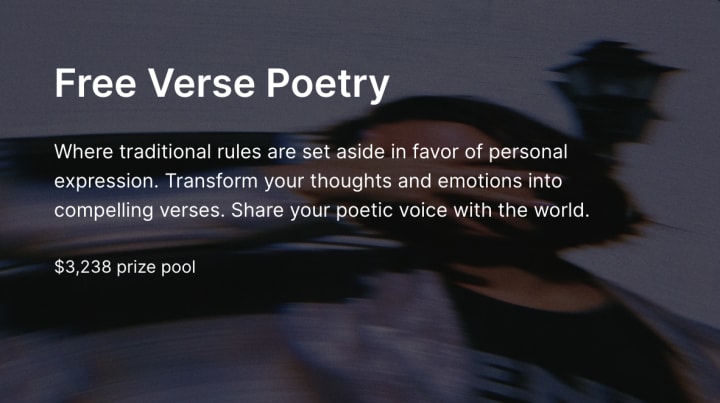 Free Verse Poetry

Where traditional rules are set aside in favor of personal expression. Transform your thoughts and emotions into compelling verses. Share your poetic voice with the world.

\$3,238 prize pool